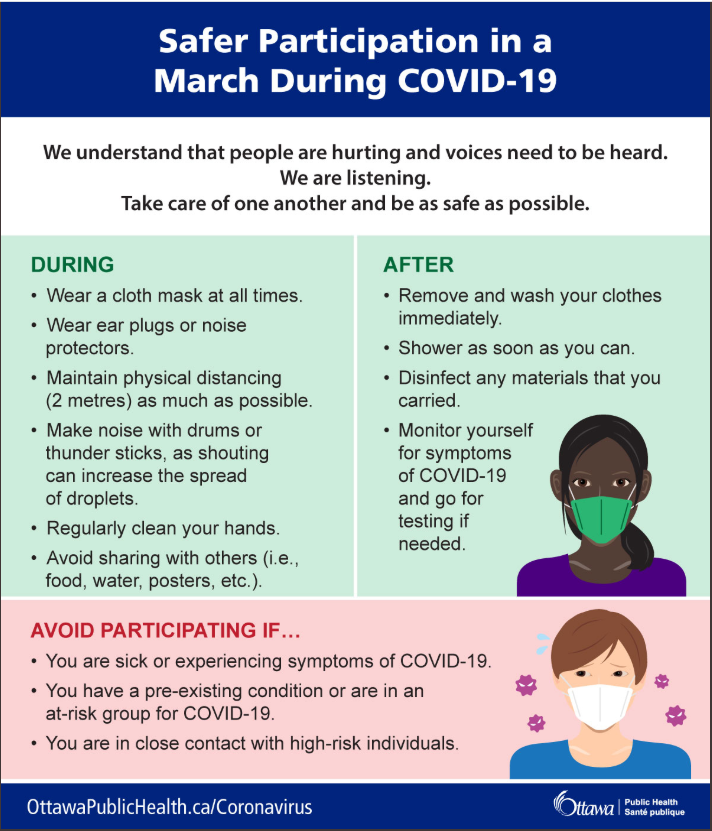 Safer Participation in a March During COVID-19

We understand that people are hurting and voices need to be heard.
We are listening.
Take care of one another and be as safe as possible.

DURING

• Wear a cloth mask at all times.
• Wear ear plugs or noise protectors.
• Maintain physical distancing (2 metres) as much as possible.
• Make noise with drums or thunder sticks, as shouting can increase the spread of droplets.
• Regularly clean your hands.
• Avoid sharing with others (i.e., food, water, posters, etc.).

AFTER

• Remove and wash your clothes immediately.
• Shower as soon as you can.
• Disinfect any materials that you carried.
• Monitor yourself for symptoms of COVID-19 and go for testing if needed.

AVOID PARTICIPATING IF…

• You are sick or experiencing symptoms of COVID-19.
• You have a pre-existing condition or are in an at-risk group for COVID-19.
• You are in close contact with high-risk individuals.

OttawaPublicHealth.ca/Coronavirus

Ottawa | Public Health Santé publique